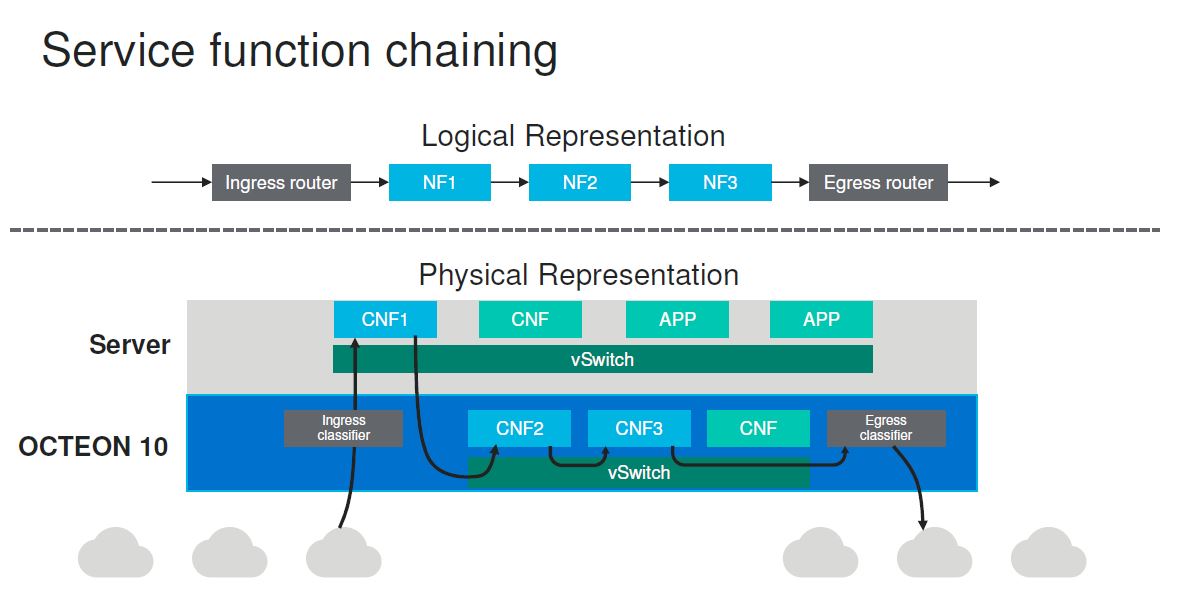 Service function chaining

Logical Representation

Ingress router

NF1

NF2

NF3

Egress router

Physical Representation

Server

CNF1

CNF

APP

APP

vSwitch

OCTEON 10

Ingress classifier

CNF2

CNF3

CNF

Egress classifier

vSwitch